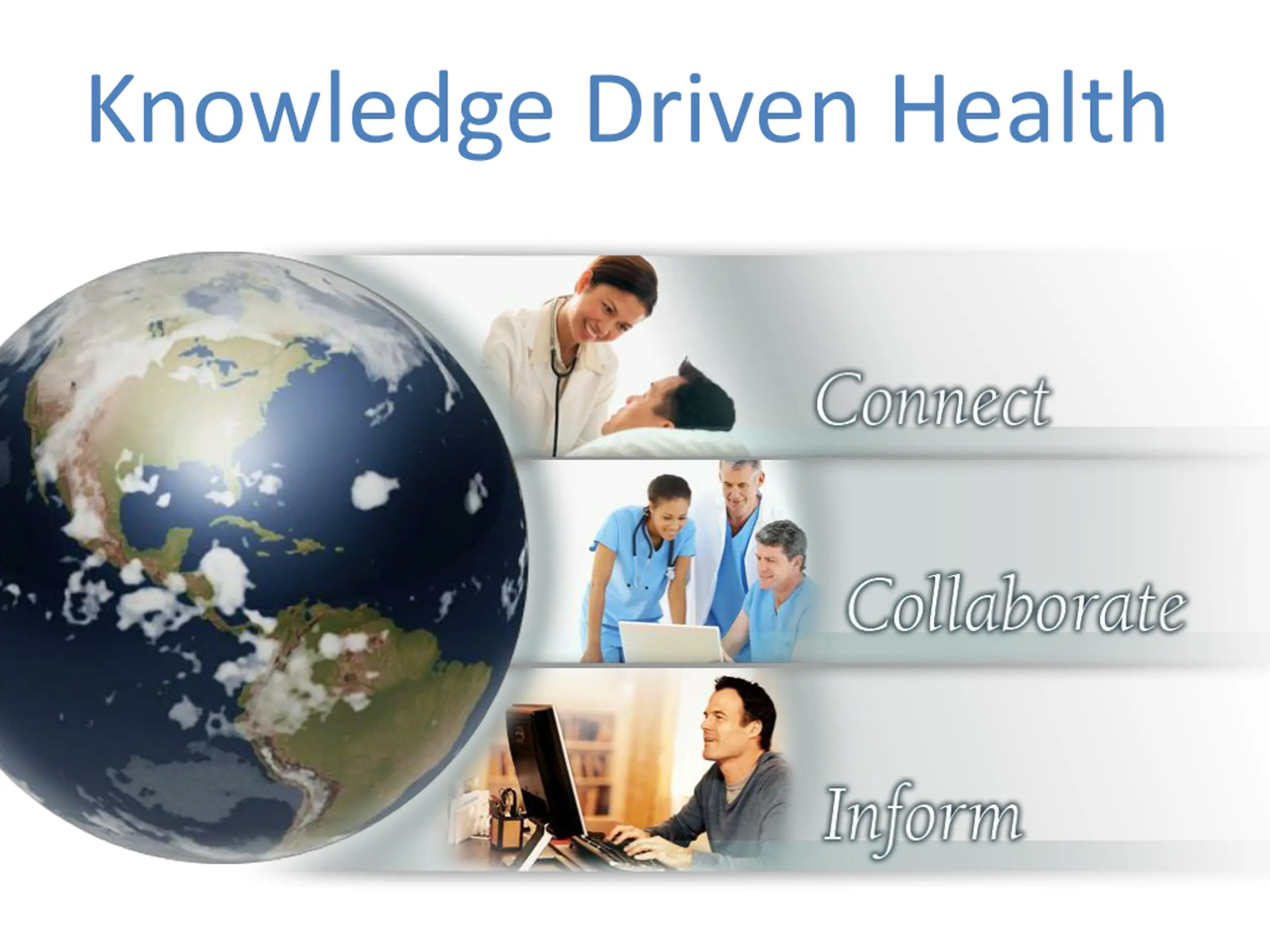 Knowledge Driven Health

Connect

Collaborate

Inform